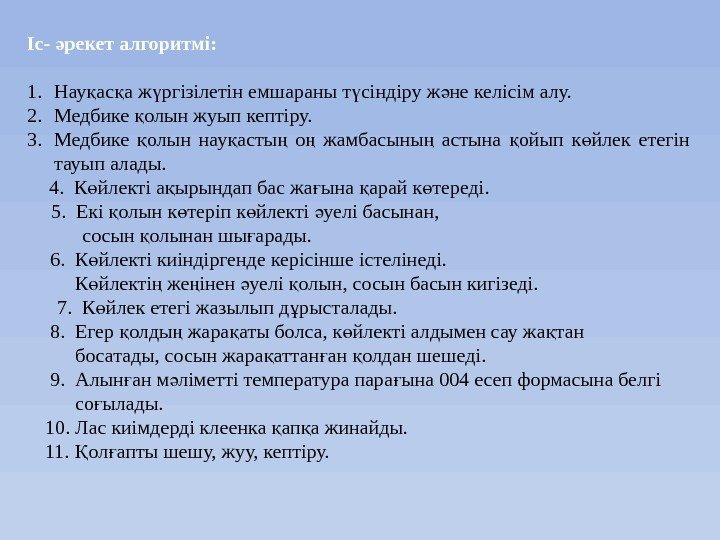 Іс- әрекет алгоритмі:

1. Науқасқа жүргізілетін емшараны түсіндіру және келісім алу.
2. Медбике қолын жуып кептіру.
3. Медбике қолын науқастың оң жамбасының астына қойып көйлек етегін тауып алады.
4. Көйлекті ақырындап бас жағына қарай көтереді.
5. Екі қолын көтеріп көйлекті әуелі басынан, сосын қолынан шығарады.
6. Көйлекті киіндіргенде керісінше істелінеді. Көйлектің жеңінен әуелі қолын, сосын басын кигізеді.
7. Көйлек етегі жазылып дұрысталады.
8. Егер қолдың жарақаты болса, көйлекті алдымен сау жақтан босатады, сосын жарақаттанған қолдан шешеді.
9. Алынған мәліметті температура парағына 004 есеп формасына белгі соғылады.
10. Лас киімдерді клеенка қапқа жинайды.
11. Қолғапты шешу, жуу, кептіру.